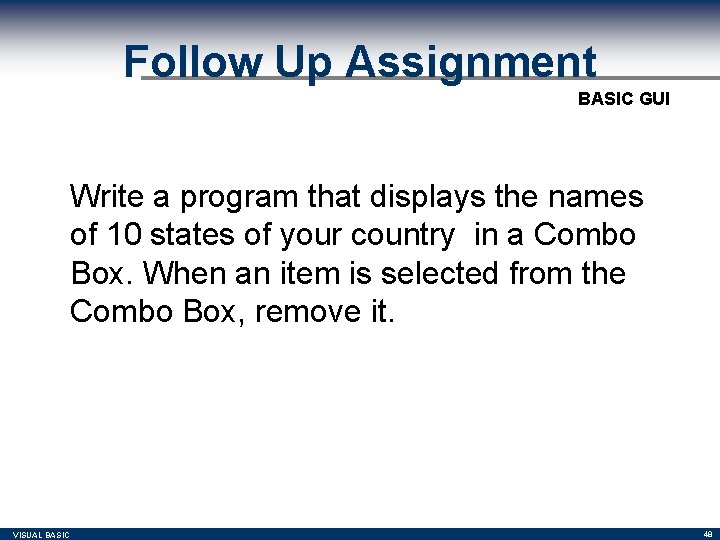 Follow Up Assignment

BASIC GUI

Write a program that displays the names of 10 states of your country in a Combo Box. When an item is selected from the Combo Box, remove it.

VISUAL BASIC

48